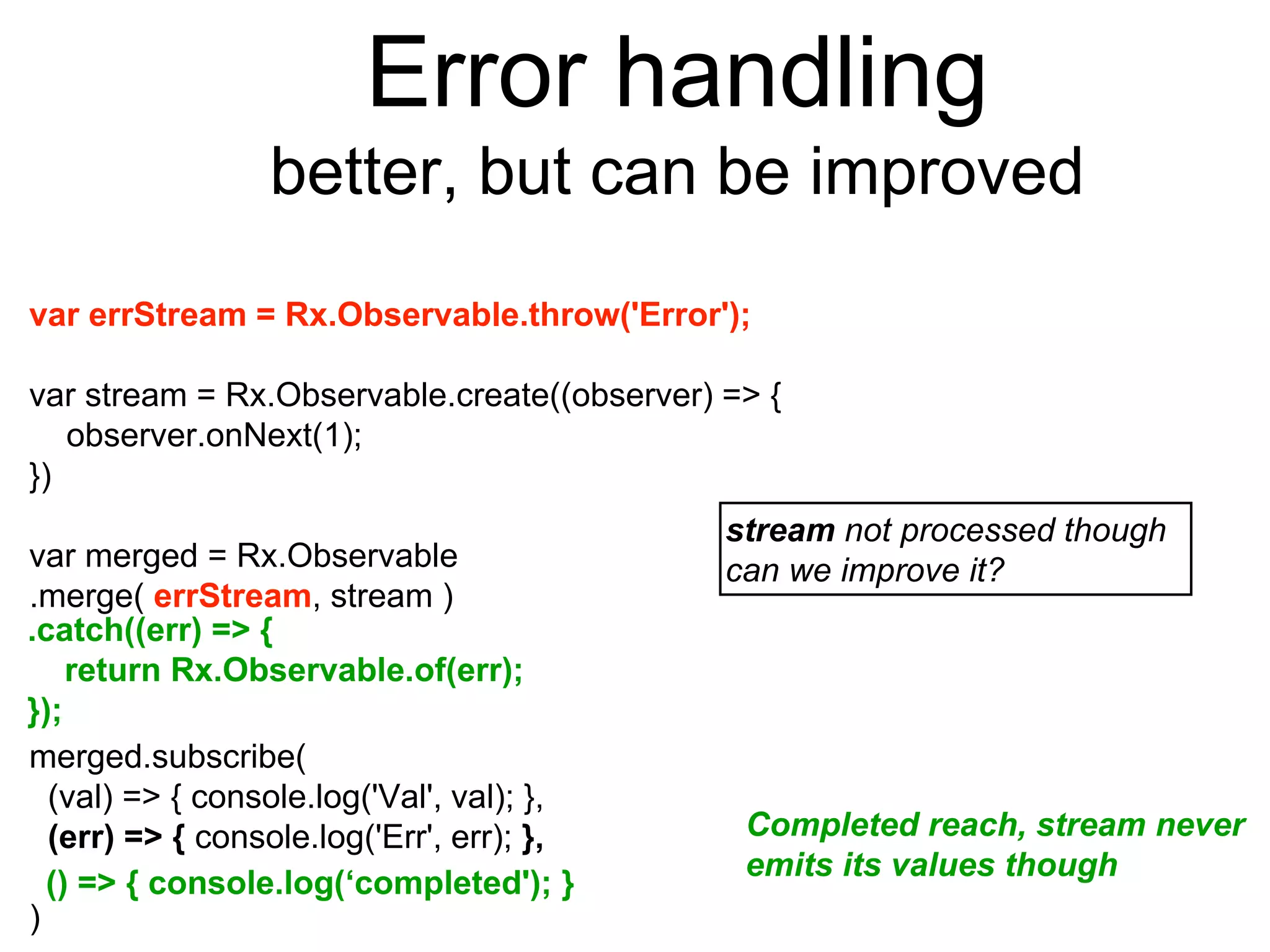 Error handling
better, but can be improved

var errStream = Rx.Observable.throw('Error');

var stream = Rx.Observable.create((observer) => {
observer.onNext(1);
})

var merged = Rx.Observable
.merge( errStream, stream )
.catch((err) => {
return Rx.Observable.of(err);
});
merged.subscribe(
(val) => { console.log('Val', val); },
(err) => { console.log('Err', err); },
() => { console.log(‘completed'); }
)

stream not processed though can we improve it?

Completed reach, stream never emits its values though